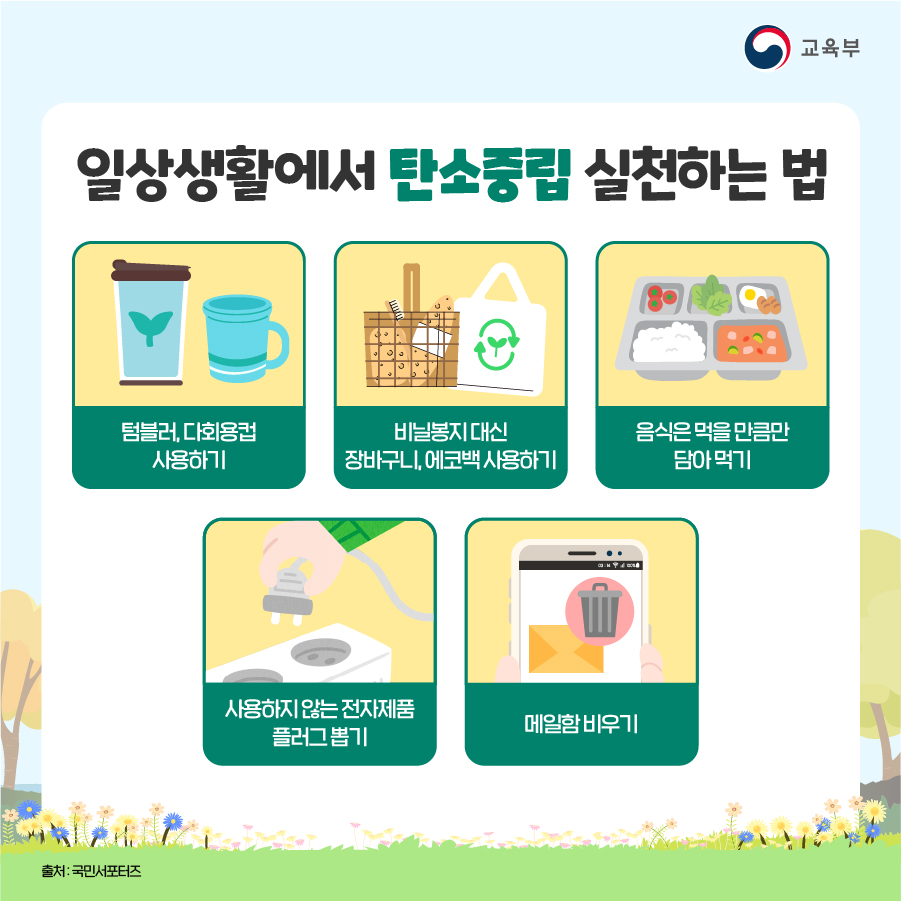 교육부

일상생활에서 탄소중립 실천하는 법

텀블러, 다회용컵 사용하기

비닐봉지 대신 장바구니, 에코백 사용하기

음식은 먹을 만큼만 담아 먹기

사용하지 않는 전자제품 플러그 뽑기

메일함 비우기

출처 : 국민서포터즈